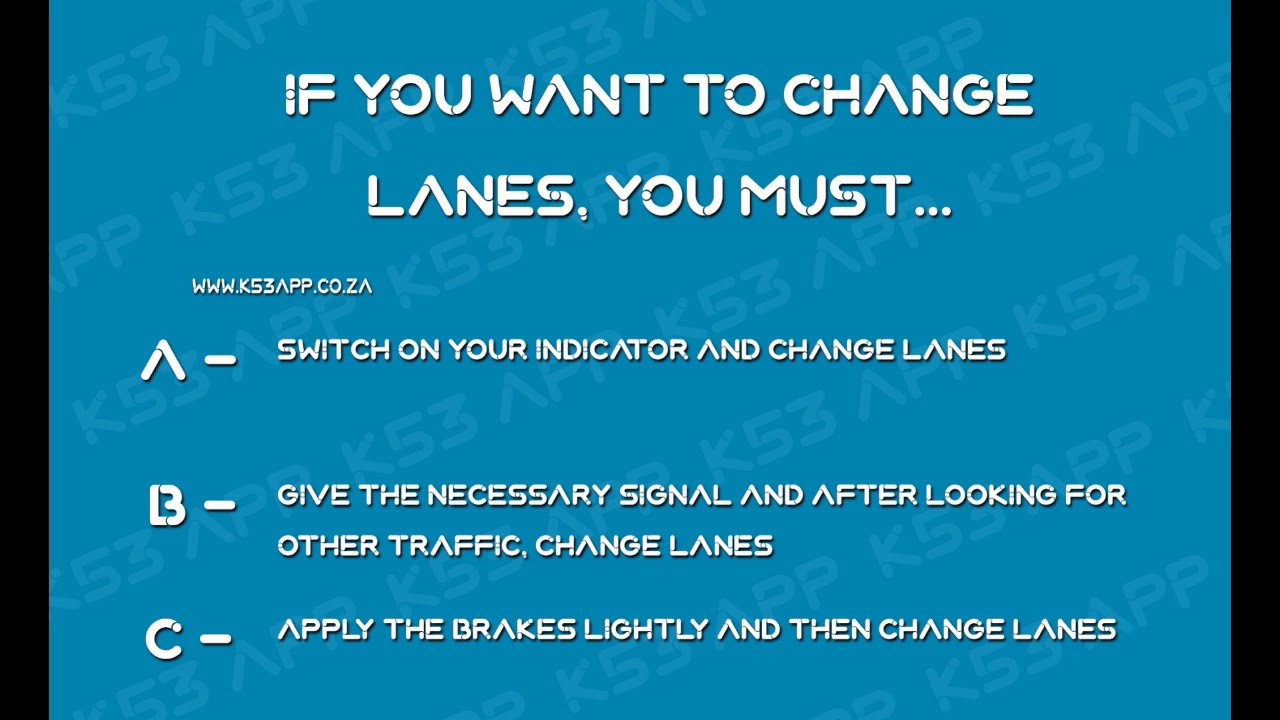 IF YOU WANT TO CHANGE LANES, YOU MUST...

WWW.K53APP.CO.ZA

A - SWITCH ON YOUR INDICATOR AND CHANGE LANES

B - GIVE THE NECESSARY SIGNAL AND AFTER LOOKING FOR OTHER TRAFFIC, CHANGE LANES

C - APPLY THE BRAKES LIGHTLY AND THEN CHANGE LANES

K53 APP